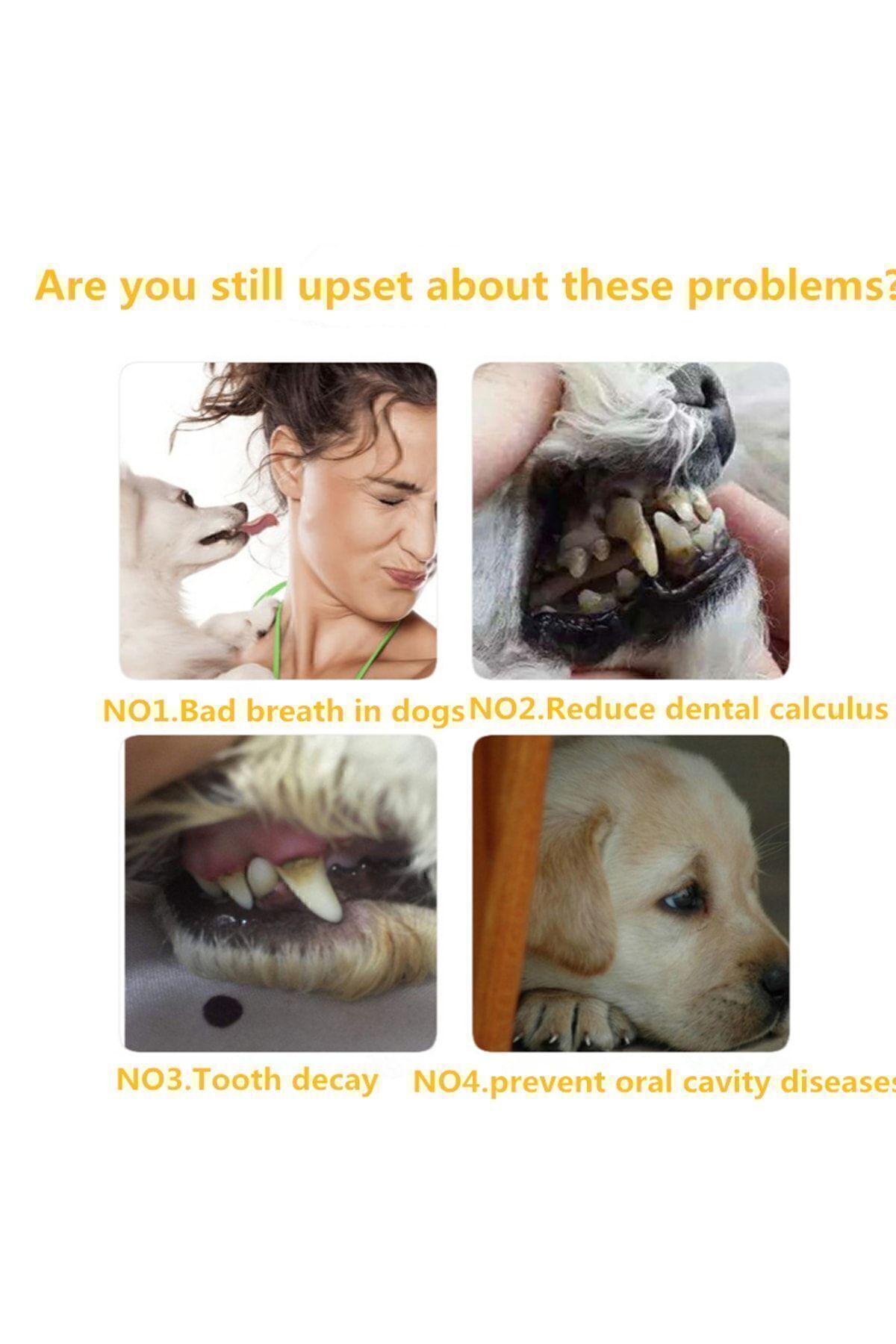 Are you still upset about these problems?

NO1.Bad breath in dogs

NO2.Reduce dental calculus

NO3.Tooth decay

NO4.prevent oral cavity diseases